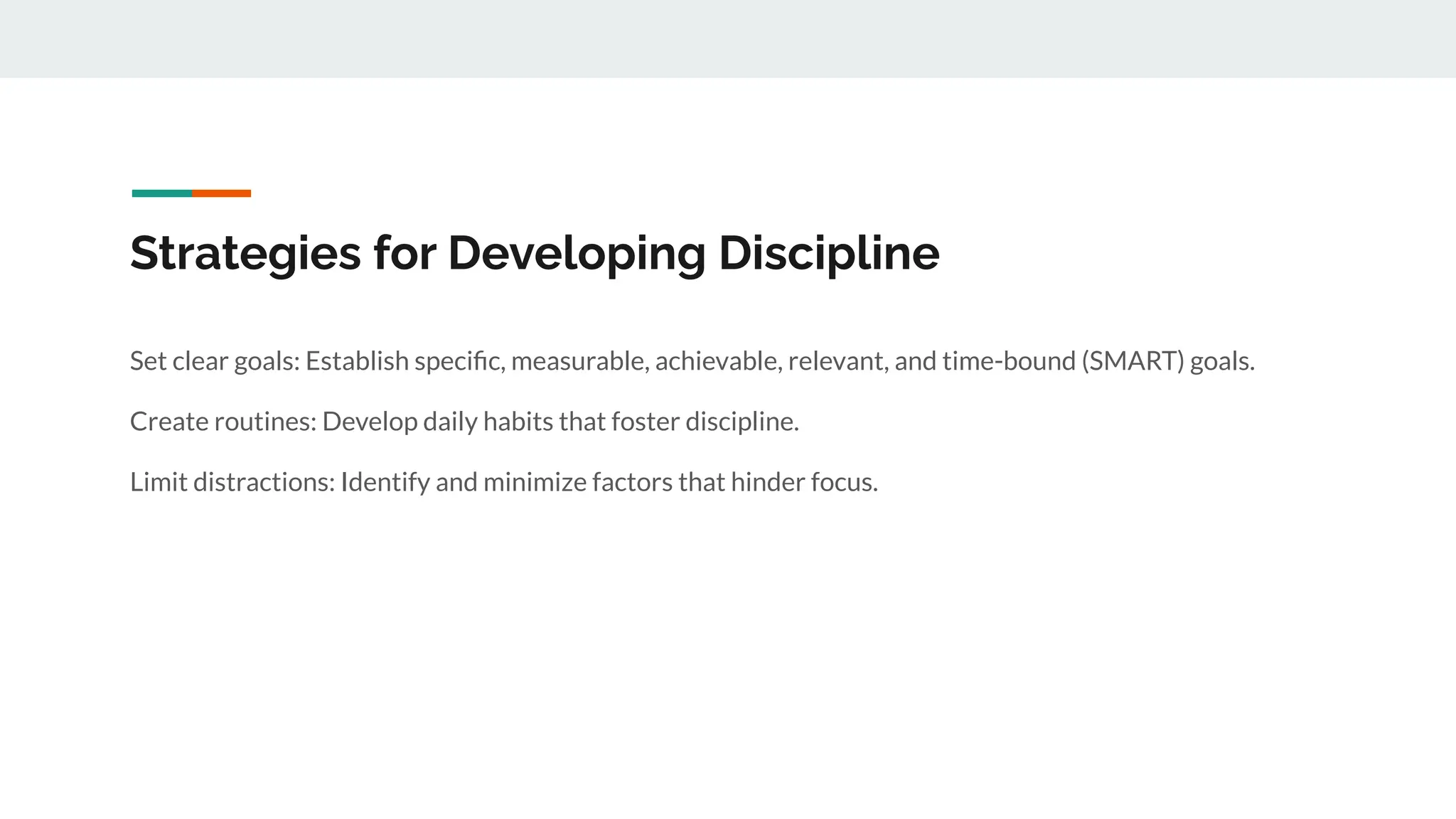 Strategies for Developing Discipline

Set clear goals: Establish specific, measurable, achievable, relevant, and time-bound (SMART) goals.

Create routines: Develop daily habits that foster discipline.

Limit distractions: Identify and minimize factors that hinder focus.